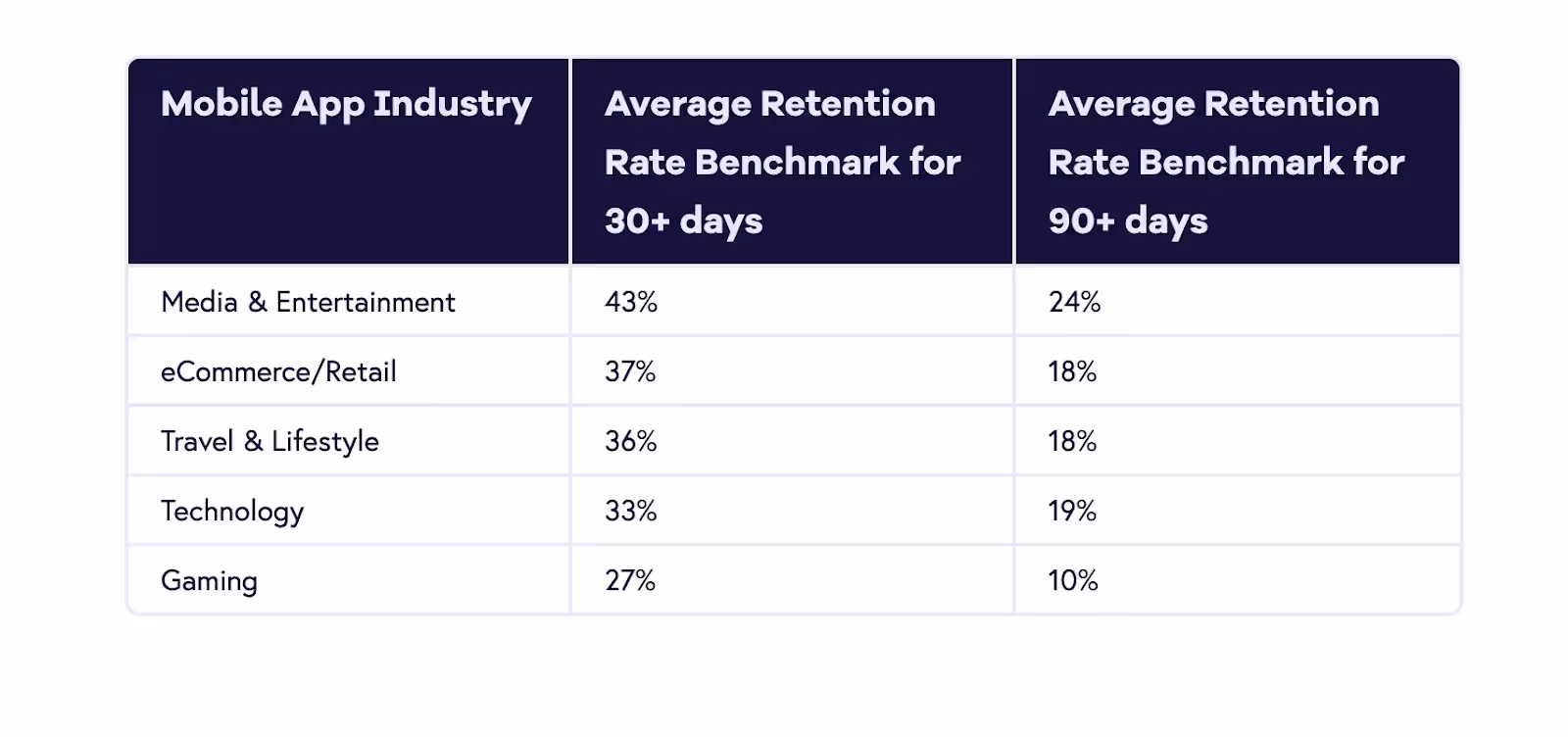 | Mobile App Industry | Average Retention Rate Benchmark for 30+ days | Average Retention Rate Benchmark for 90+ days |
|---|---|---|
| Media & Entertainment | 43% | 24% |
| eCommerce/Retail | 37% | 18% |
| Travel & Lifestyle | 36% | 18% |
| Technology | 33% | 19% |
| Gaming | 27% | 10% |